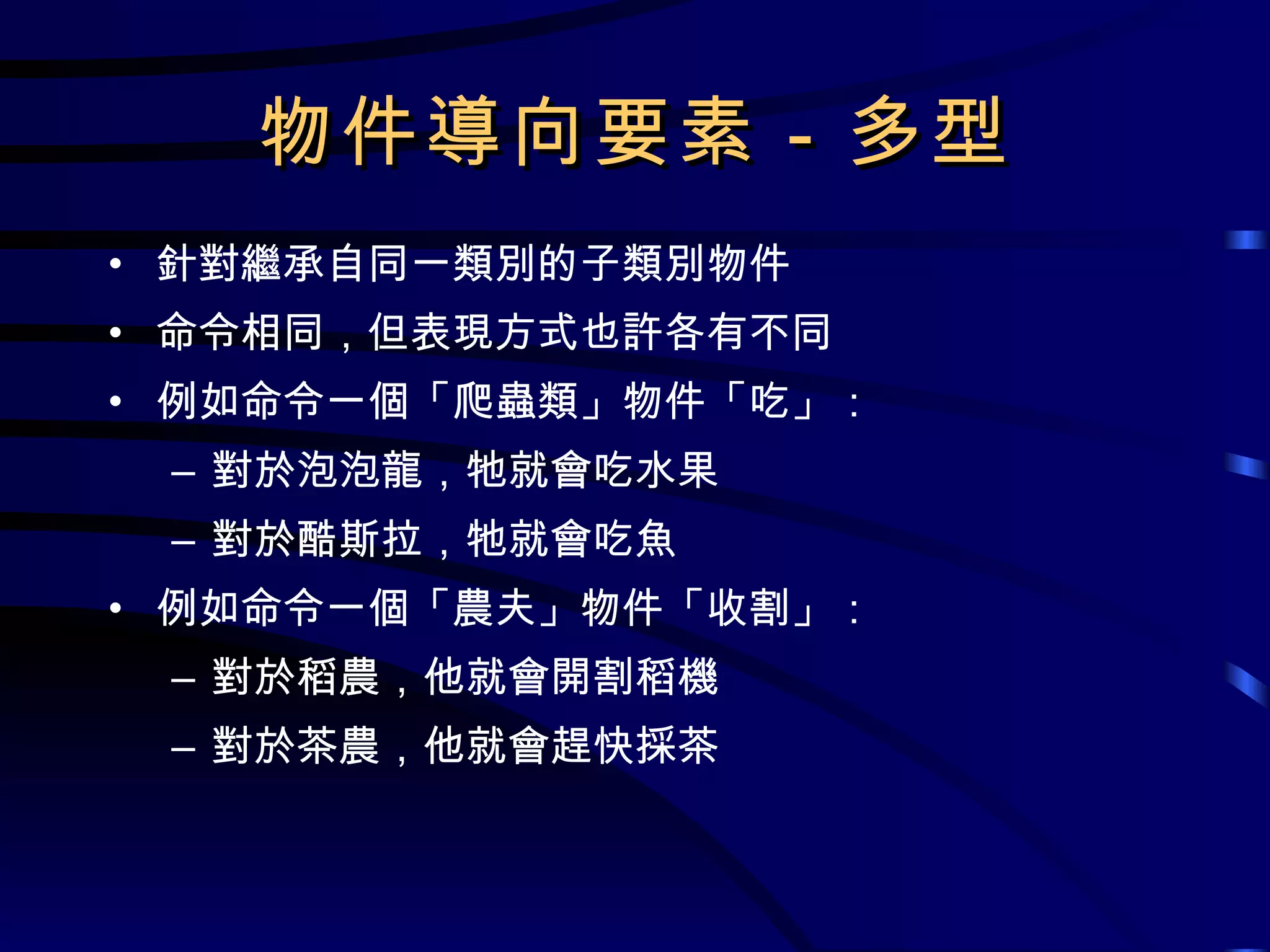 物件導向要素 - 多型

• 針對繼承自同一類別的子類別物件
• 命令相同，但表現方式也許各有不同
• 例如命令一個「爬蟲類」物件「吃」：
– 對於泡泡龍，牠就會吃水果
– 對於酷斯拉，牠就會吃魚
• 例如命令一個「農夫」物件「收割」：
– 對於稻農，他就會開割稻機
– 對於茶農，他就會趕快採茶